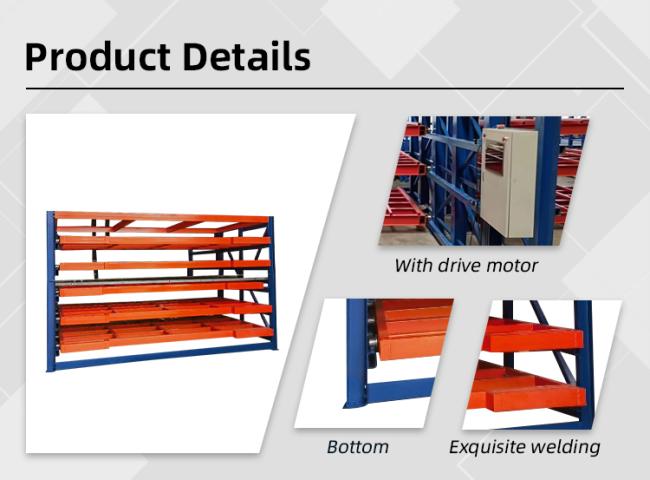 Product Details

With drive motor

Bottom

Exquisite welding